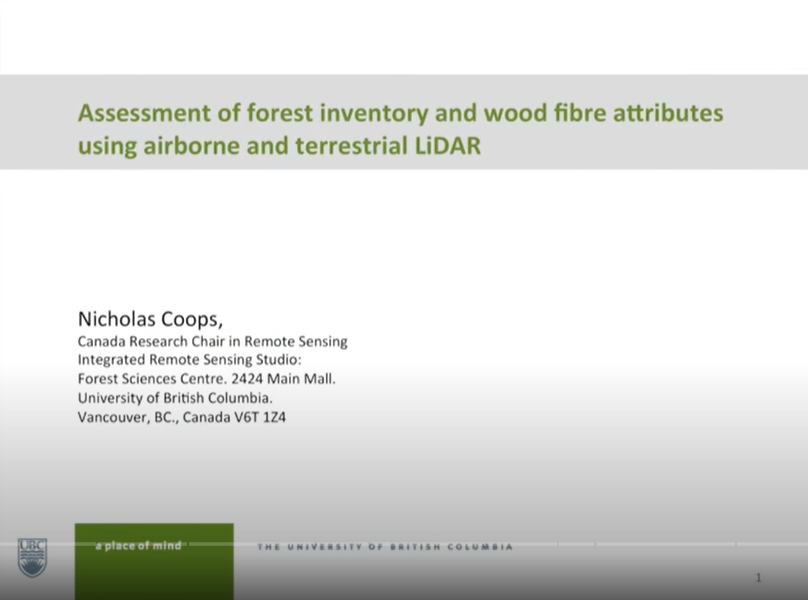 Assessment of forest inventory and wood fibre attributes using airborne and terrestrial LiDAR

Nicholas Coops,
Canada Research Chair in Remote Sensing
Integrated Remote Sensing Studio:
Forest Sciences Centre. 2424 Main Mall.
University of British Columbia.
Vancouver, BC., Canada V6T 1Z4

UBC

a place of mind

THE UNIVERSITY OF BRITISH COLUMBIA

1